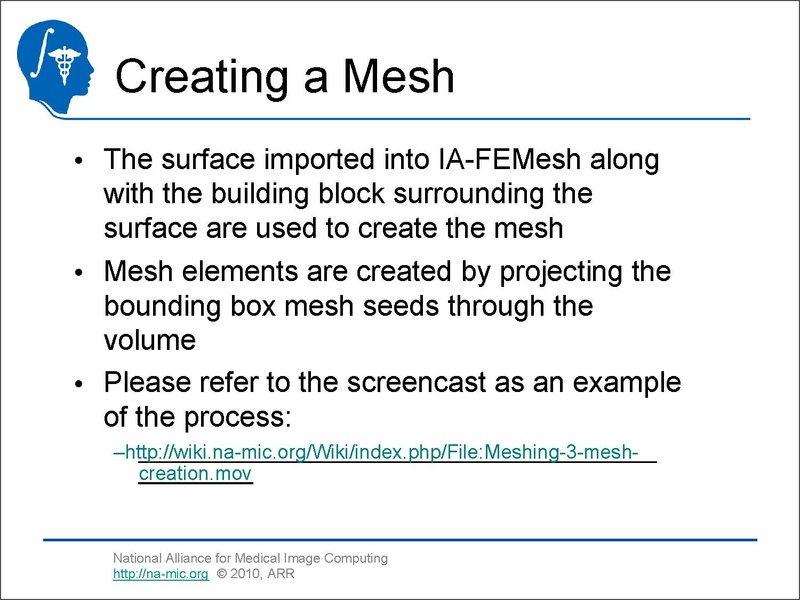 Creating a Mesh

• The surface imported into IA-FEMesh along with the building block surrounding the surface are used to create the mesh

• Mesh elements are created by projecting the bounding box mesh seeds through the volume

• Please refer to the screencast as an example of the process:

–http://wiki.na-mic.org/Wiki/index.php/File:Meshing-3-mesh-creation.mov

National Alliance for Medical Image Computing
http://na-mic.org © 2010, ARR